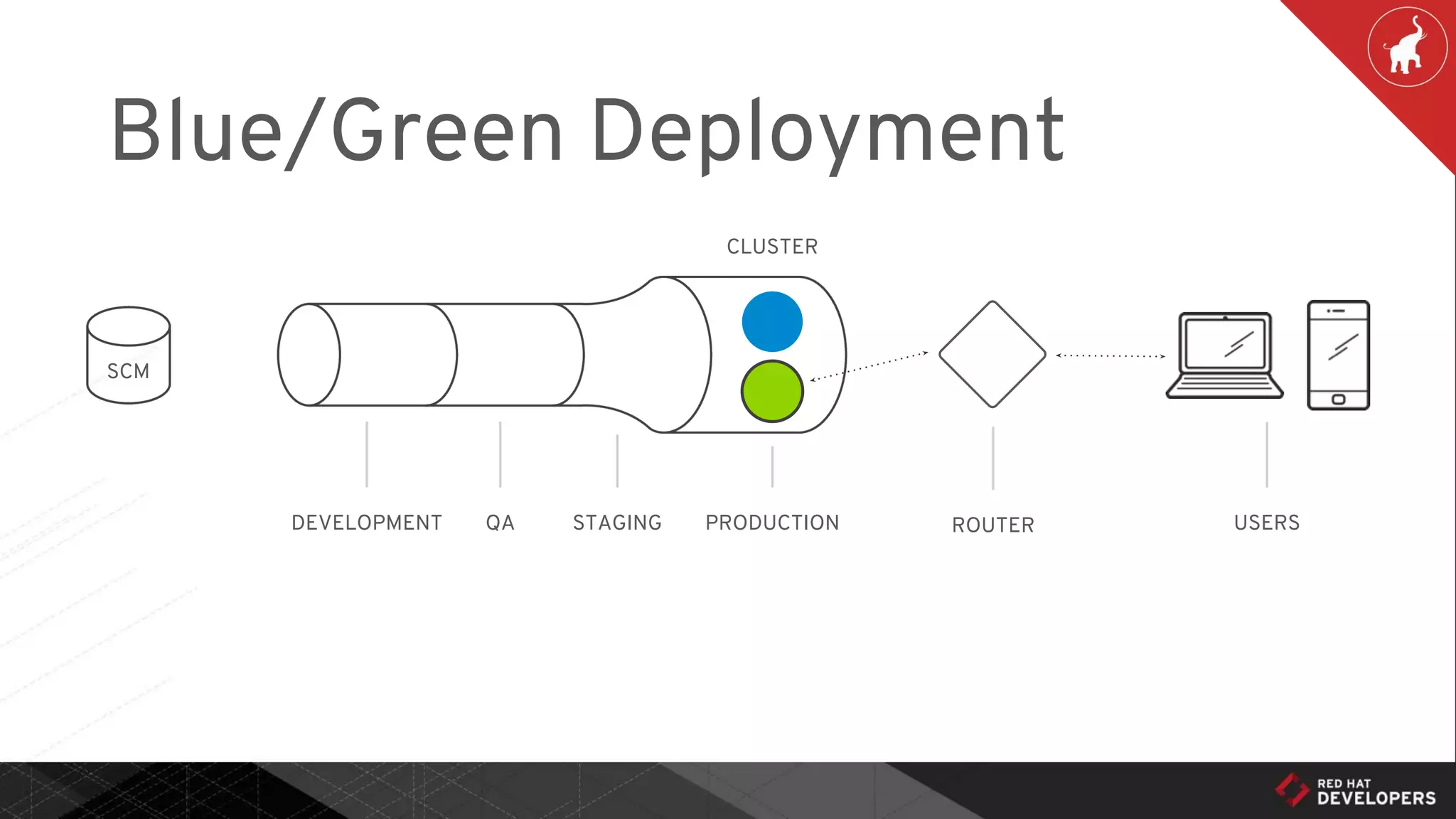 Blue/Green Deployment

CLUSTER

SCM

DEVELOPMENT

QA

STAGING

PRODUCTION

ROUTER

USERS

RED HAT
DEVELOPERS